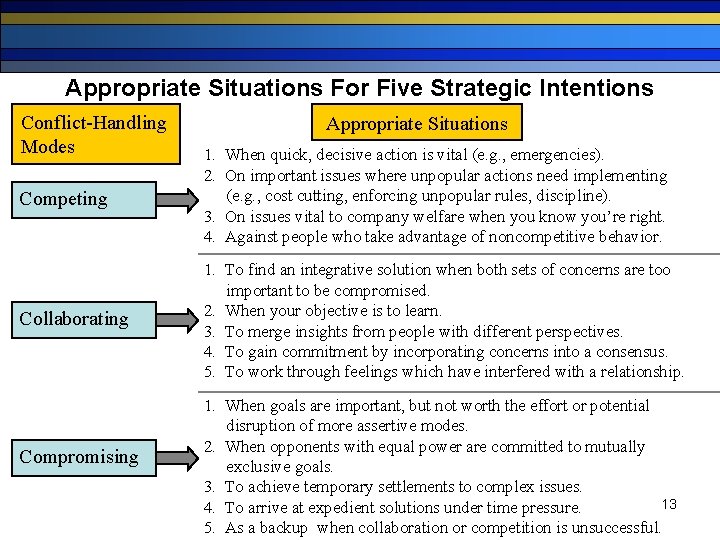 Appropriate Situations For Five Strategic Intentions

Conflict-Handling Modes

Appropriate Situations

Competing

1. When quick, decisive action is vital (e.g., emergencies).
2. On important issues where unpopular actions need implementing (e.g., cost cutting, enforcing unpopular rules, discipline).
3. On issues vital to company welfare when you know you're right.
4. Against people who take advantage of noncompetitive behavior.

Collaborating

1. To find an integrative solution when both sets of concerns are too important to be compromised.
2. When your objective is to learn.
3. To merge insights from people with different perspectives.
4. To gain commitment by incorporating concerns into a consensus.
5. To work through feelings which have interfered with a relationship.

Compromising

1. When goals are important, but not worth the effort or potential disruption of more assertive modes.
2. When opponents with equal power are committed to mutually exclusive goals.
3. To achieve temporary settlements to complex issues.
4. To arrive at expedient solutions under time pressure.
5. As a backup when collaboration or competition is unsuccessful.

13